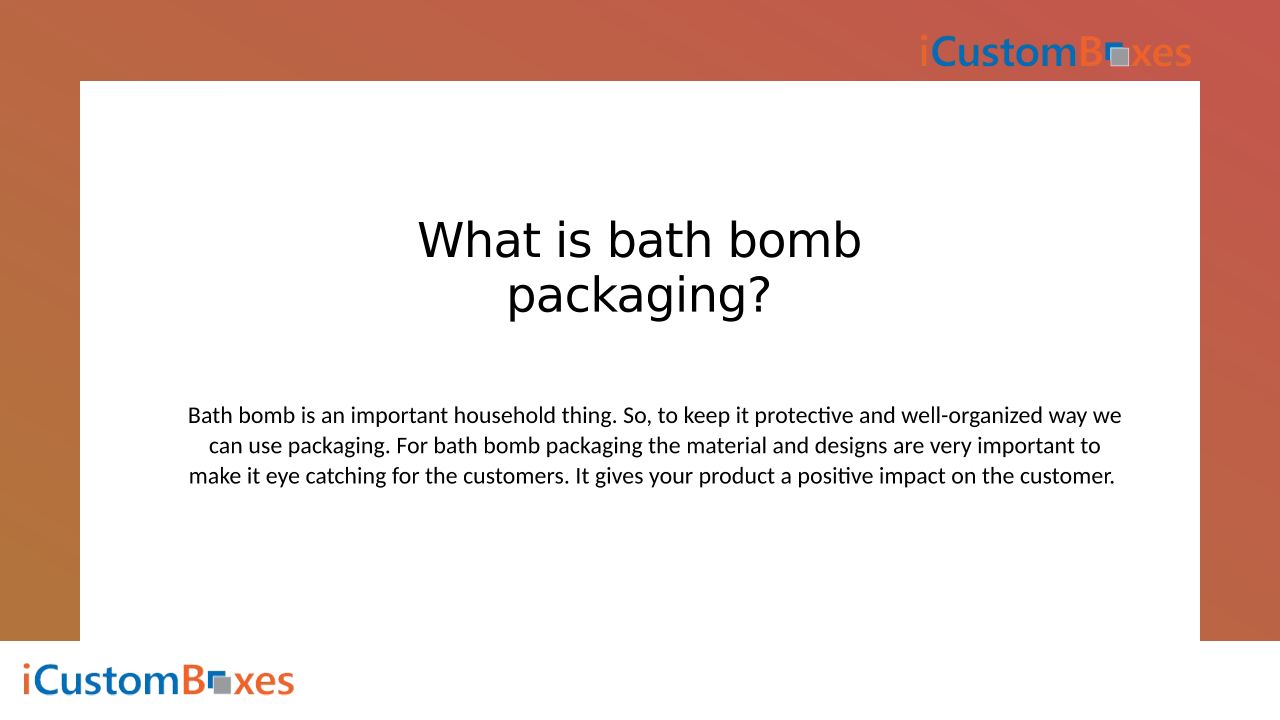 iCustomBoxes

What is bath bomb packaging?

Bath bomb is an important household thing. So, to keep it protective and well-organized way we can use packaging. For bath bomb packaging the material and designs are very important to make it eye catching for the customers. It gives your product a positive impact on the customer.

iCustomBoxes